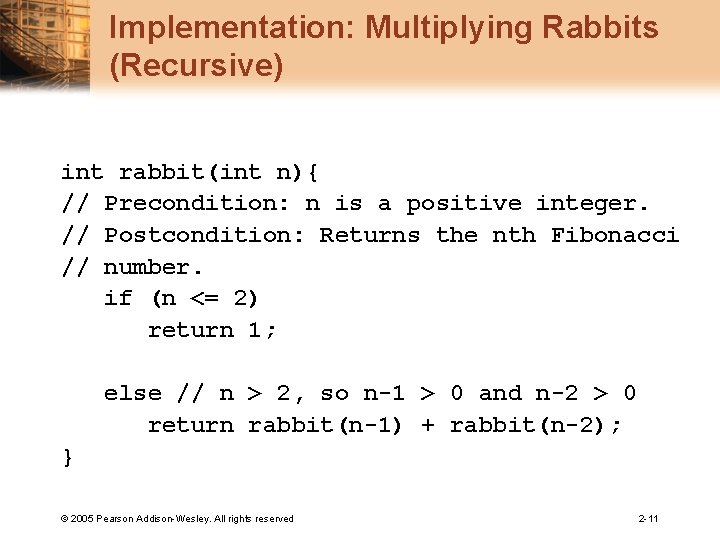 Implementation: Multiplying Rabbits (Recursive)

int rabbit(int n){
// Precondition: n is a positive integer.
// Postcondition: Returns the nth Fibonacci
// number.
    if (n <= 2)
        return 1;

    else // n > 2, so n-1 > 0 and n-2 > 0
        return rabbit(n-1) + rabbit(n-2);
}

© 2005 Pearson Addison-Wesley. All rights reserved

2-11